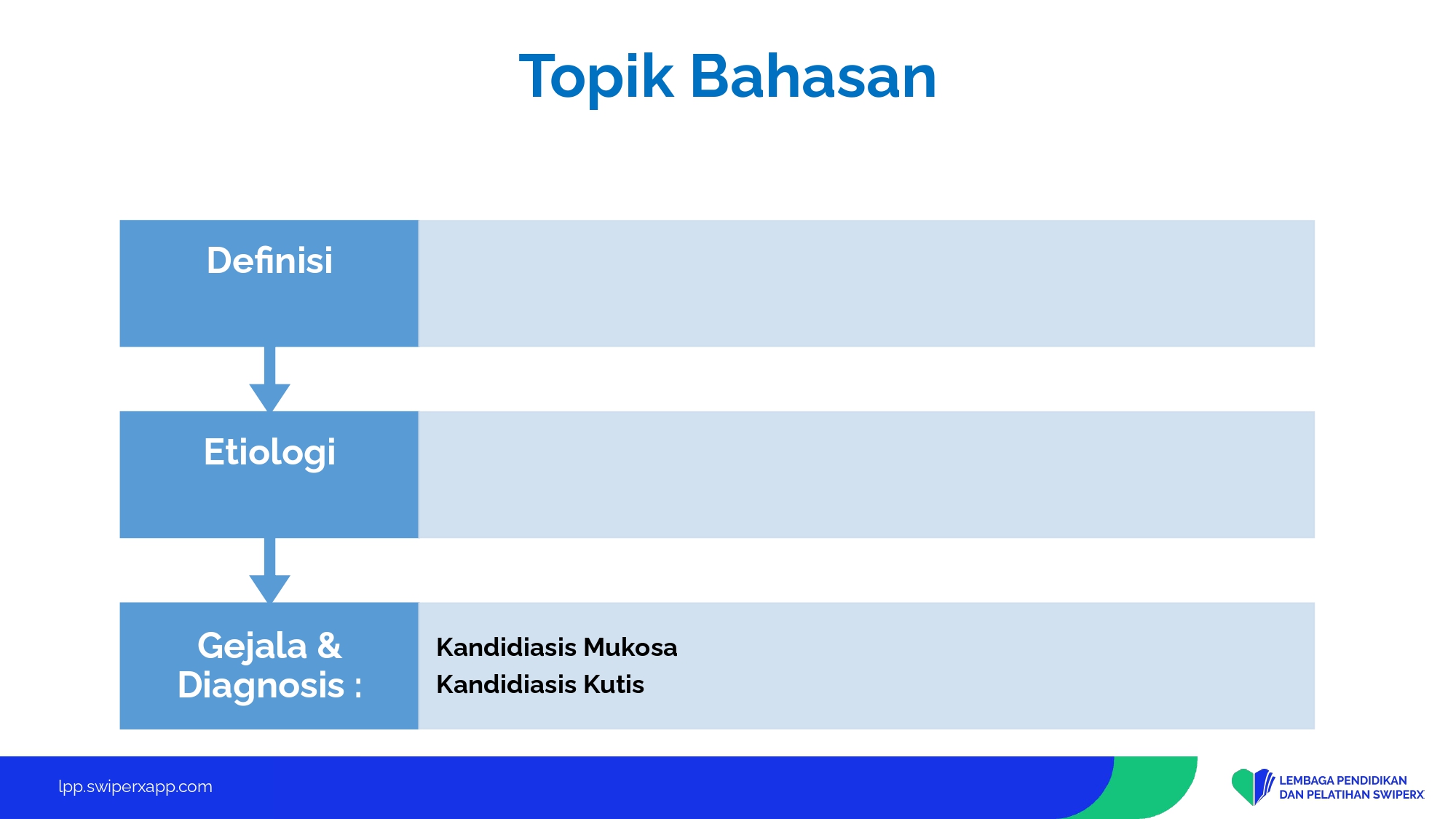 Topik Bahasan

Definisi

Etiologi

Gejala & Diagnosis :

Kandidiasis Mukosa
Kandidiasis Kutis

lpp.swiperxapp.com

LEMBAGA PENDIDIKAN DAN PELATIHAN SWIPERX